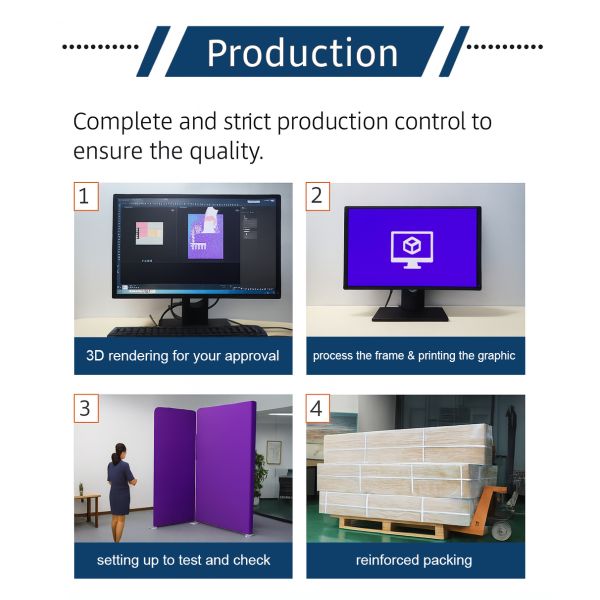 Production

Complete and strict production control to ensure the quality.

1

3D rendering for your approval

2

process the frame & printing the graphic

3

setting up to test and check

4

reinforced packing